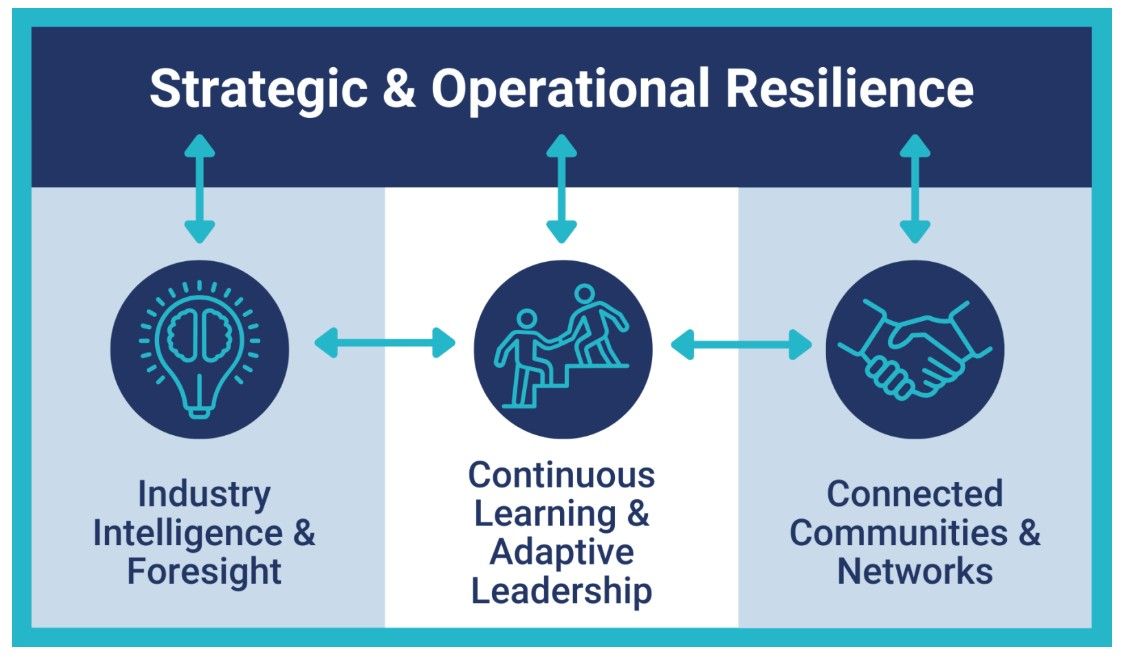 Strategic & Operational Resilience

Industry Intelligence & Foresight

Continuous Learning & Adaptive Leadership

Connected Communities & Networks